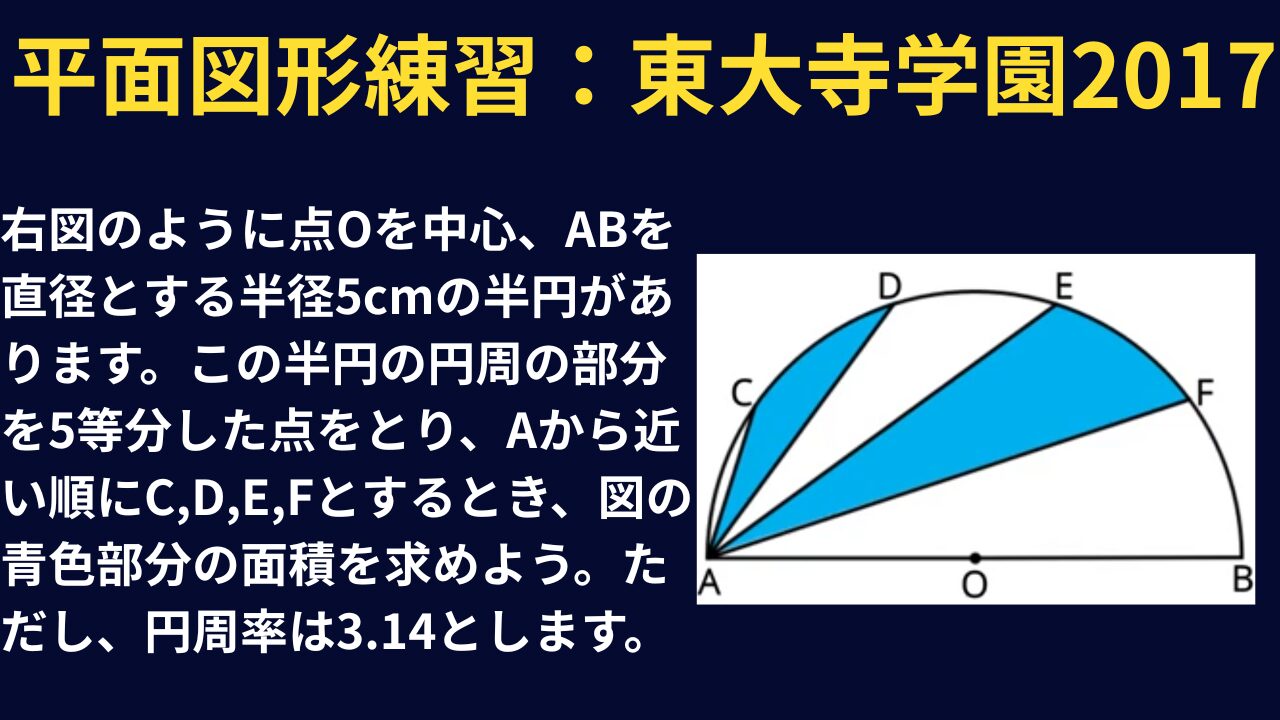 平面図形練習：東大寺学園2017

右図のように点Oを中心、ABを直径とする半径5cmの半円があります。この半円の円周の部分を5等分した点をとり、Aから近い順にC,D,E,Fとするとき、図の青色部分の面積を求めよう。ただし、円周率は3.14とします。

D
E
C
F
A
O
B